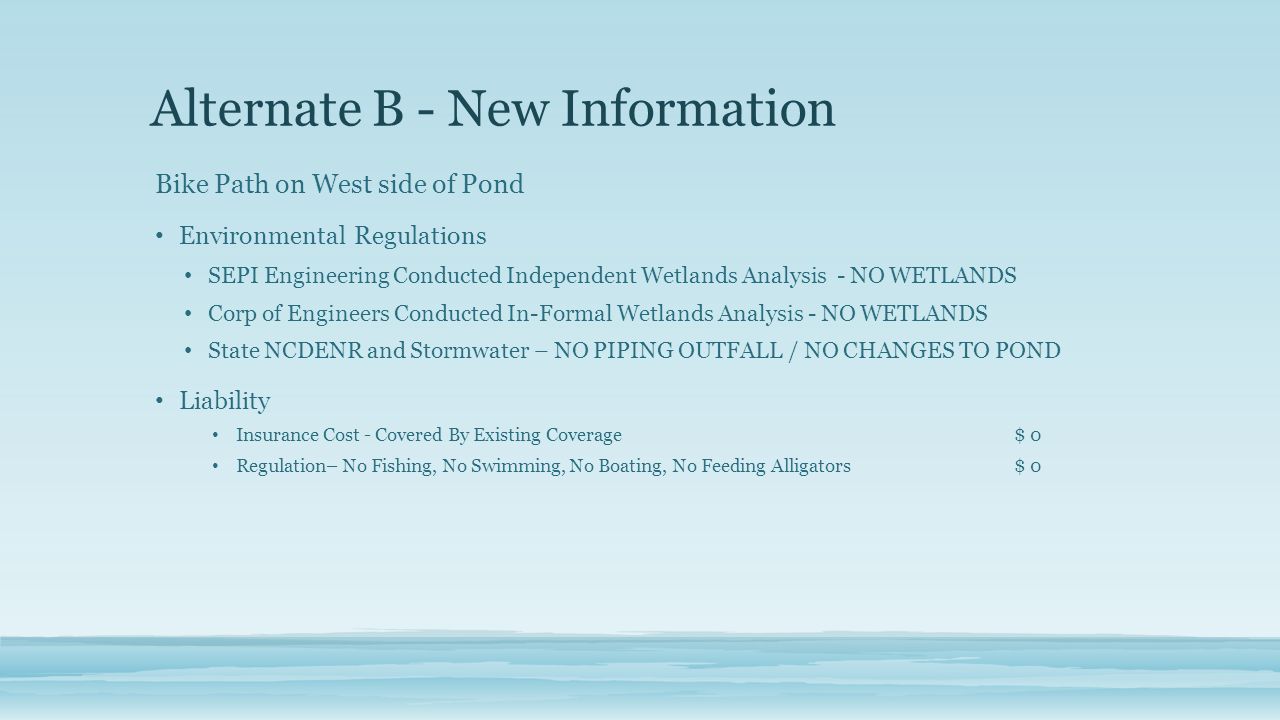 Alternate B - New Information

Bike Path on West side of Pond

• Environmental Regulations
  • SEPI Engineering Conducted Independent Wetlands Analysis - NO WETLANDS
  • Corp of Engineers Conducted In-Formal Wetlands Analysis - NO WETLANDS
  • State NCDENR and Stormwater – NO PIPING OUTFALL / NO CHANGES TO POND

• Liability
  • Insurance Cost - Covered By Existing Coverage $ 0
  • Regulation– No Fishing, No Swimming, No Boating, No Feeding Alligators $ 0